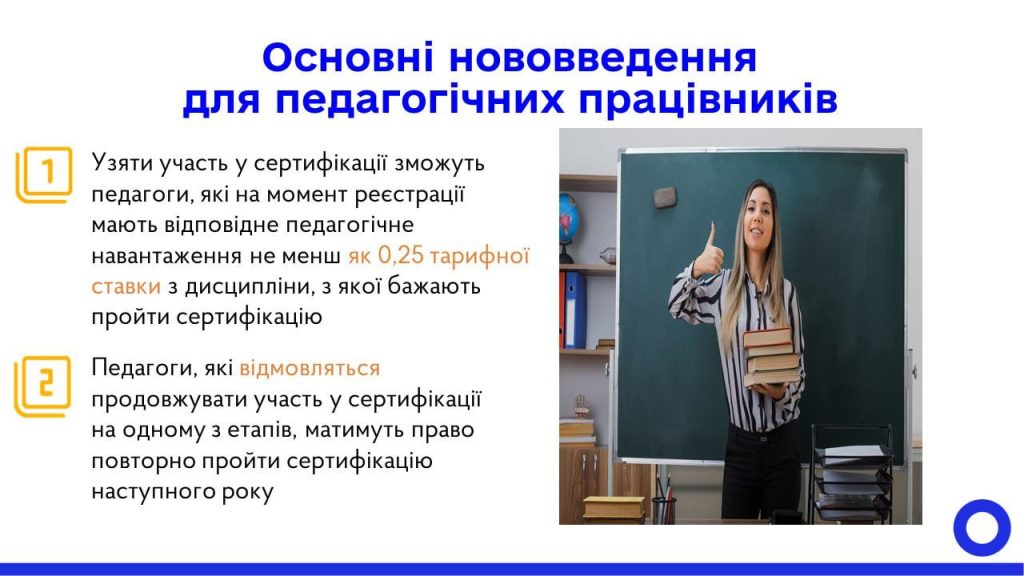 Основні нововведення для педагогічних працівників

1

Узяти участь у сертифікації зможуть педагоги, які на момент реєстрації мають відповідне педагогічне навантаження не менш як 0,25 тарифної ставки з дисципліни, з якої бажають пройти сертифікацію

2

Педагоги, які відмовляться продовжувати участь у сертифікації на одному з етапів, матимуть право повторно пройти сертифікацію наступного року